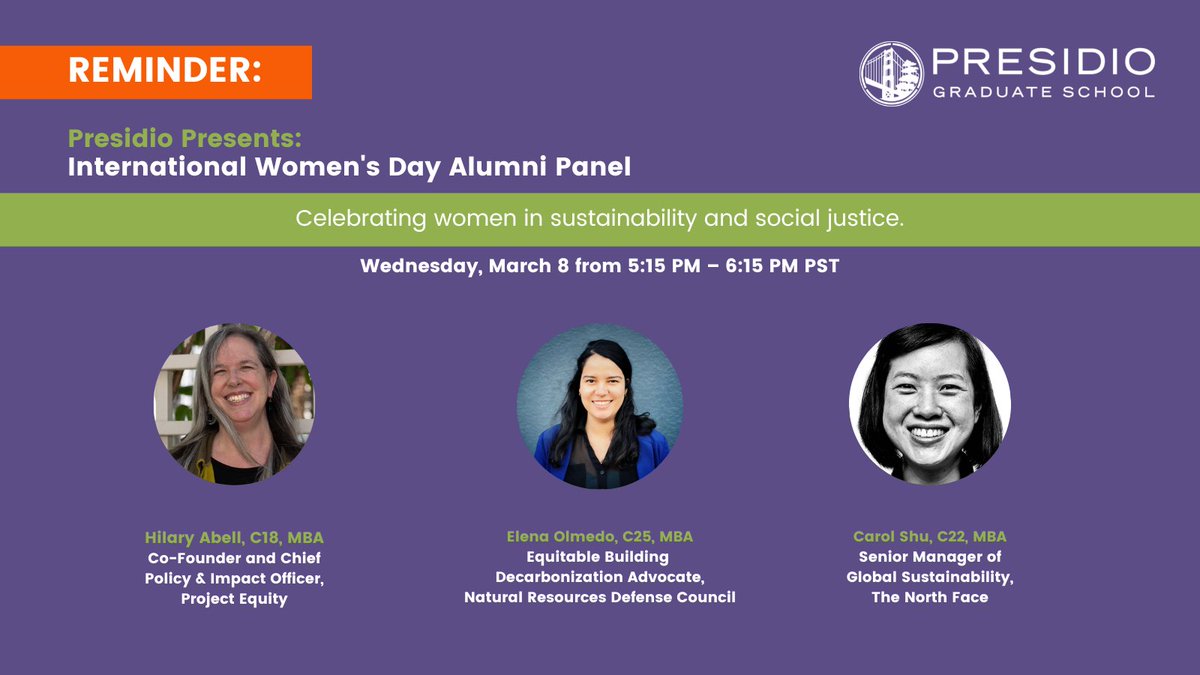 REMINDER:

PRESIDIO
GRADUATE SCHOOL

Presidio Presents:
International Women's Day Alumni Panel

Celebrating women in sustainability and social justice.

Wednesday, March 8 from 5:15 PM – 6:15 PM PST

Hilary Abell, C18, MBA
Co-Founder and Chief Policy & Impact Officer, Project Equity

Elena Olmedo, C25, MBA
Equitable Building Decarbonization Advocate, Natural Resources Defense Council

Carol Shu, C22, MBA
Senior Manager of Global Sustainability, The North Face